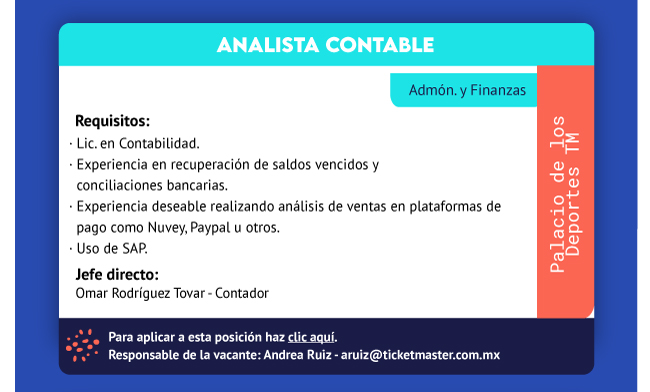 ANALISTA CONTABLE

Admón. y Finanzas

Requisitos:
· Lic. en Contabilidad.
· Experiencia en recuperación de saldos vencidos y conciliaciones bancarias.
· Experiencia deseable realizando análisis de ventas en plataformas de pago como Nuvey, Paypal u otros.
· Uso de SAP.

Jefe directo:
Omar Rodríguez Tovar - Contador

Palacio de los Deportes TM

Para aplicar a esta posición haz clic aquí.
Responsable de la vacante: Andrea Ruiz - aruiz@ticketmaster.com.mx